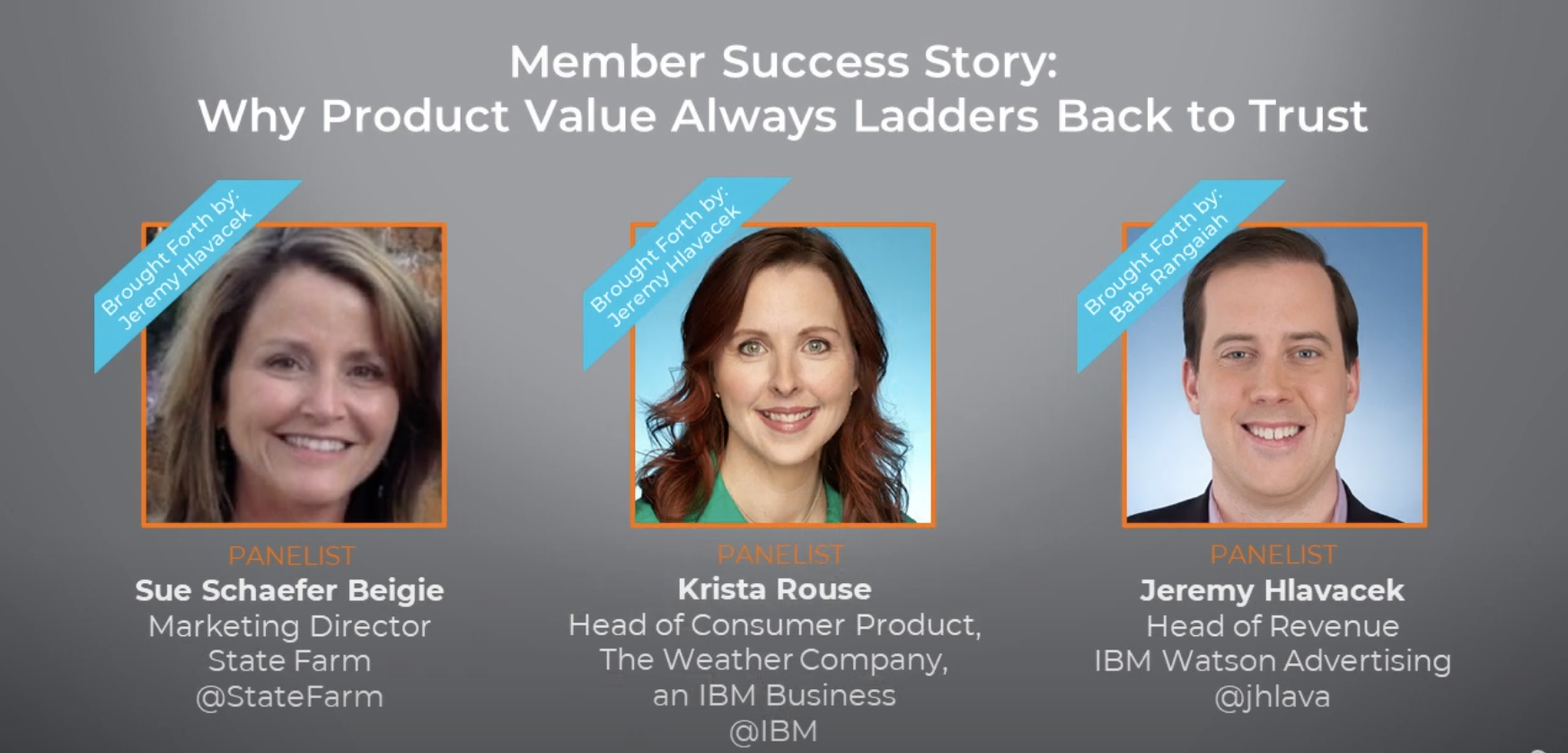 Member Success Story:
Why Product Value Always Ladders Back to Trust

Brought Forth by:
Jeremy Hlavacek

PANELIST
Sue Schaefer Beigie
Marketing Director
State Farm
@StateFarm

Brought Forth by:
Jeremy Hlavacek

PANELIST
Krista Rouse
Head of Consumer Product,
The Weather Company,
an IBM Business
@IBM

Brought Forth by:
Babs Rangaiah

PANELIST
Jeremy Hlavacek
Head of Revenue
IBM Watson Advertising
@jhlava